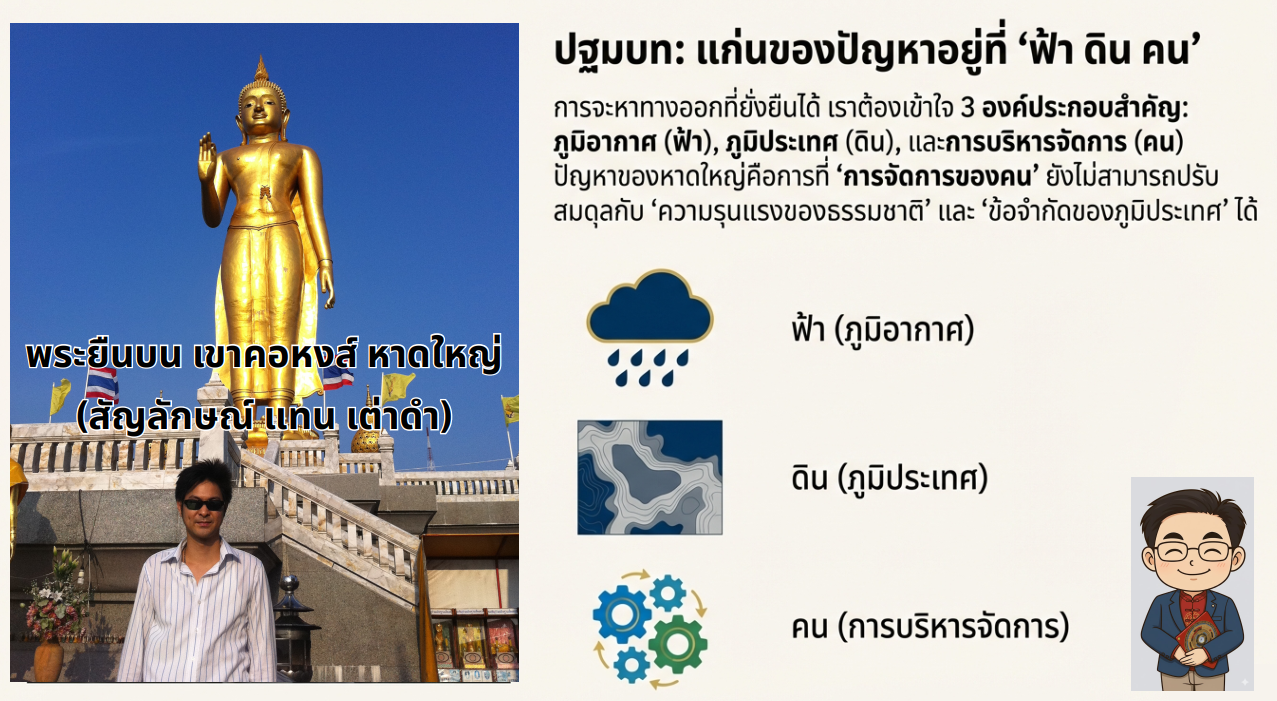 พระยืนบน เขาคอหงส์ หาดใหญ่
(สัญลักษณ์ แทน เต่าดำ)

ปฐมบท: แก่นของปัญหาอยู่ที่ ‘ฟ้า ดิน คน’

การจะหาทางออกที่ยั่งยืนได้ เราต้องเข้าใจ 3 องค์ประกอบสำคัญ: ภูมิอากาศ (ฟ้า), ภูมิประเทศ (ดิน), และการบริหารจัดการ (คน) ปัญหาของหาดใหญ่คือการที่ ‘การจัดการของคน’ ยังไม่สามารถปรับสมดุลกับ ‘ความรุนแรงของธรรมชาติ’ และ ‘ข้อจำกัดของภูมิประเทศ’ ได้

ฟ้า (ภูมิอากาศ)

ดิน (ภูมิประเทศ)

คน (การบริหารจัดการ)